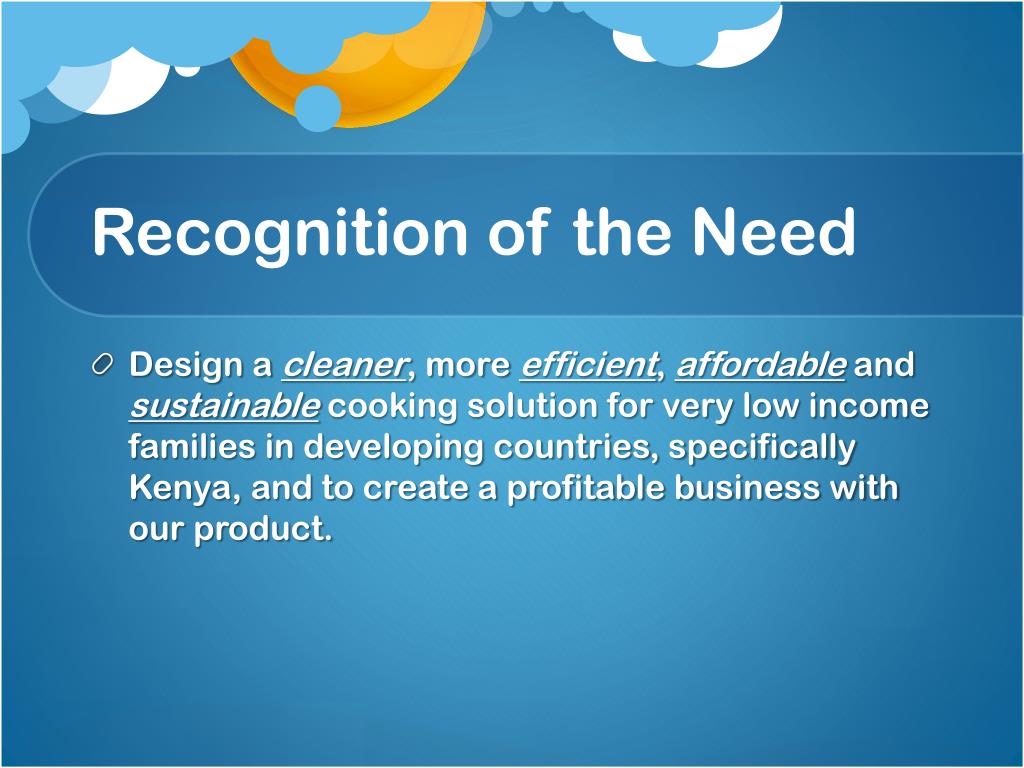 Recognition of the Need

Design a cleaner, more efficient, affordable and sustainable cooking solution for very low income families in developing countries, specifically Kenya, and to create a profitable business with our product.